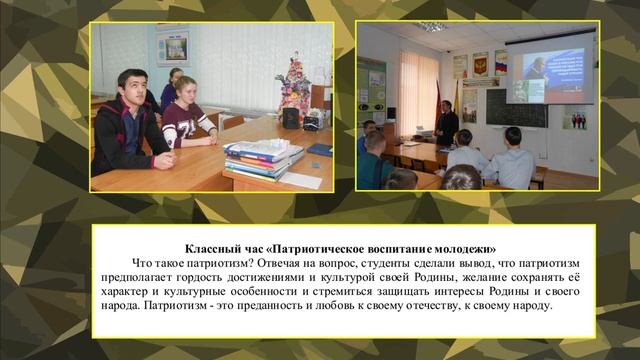 Классный час «Патриотическое воспитание молодежи»

Что такое патриотизм? Отвечая на вопрос, студенты сделали вывод, что патриотизм предполагает гордость достижениями и культурой своей Родины, желание сохранять её характер и культурные особенности и стремиться защищать интересы Родины и своего народа. Патриотизм - это преданность и любовь к своему отечеству, к своему народу.